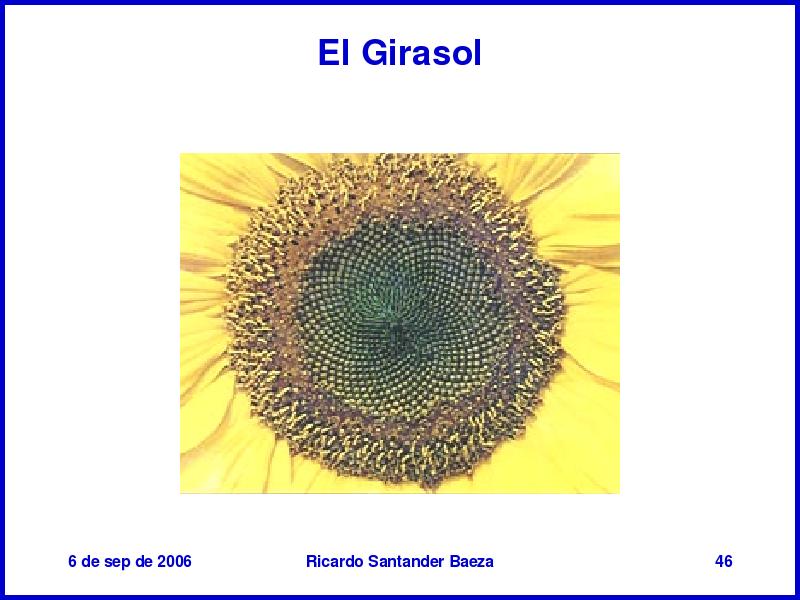 El Girasol

6 de sep de 2006 Ricardo Santander Baeza 46